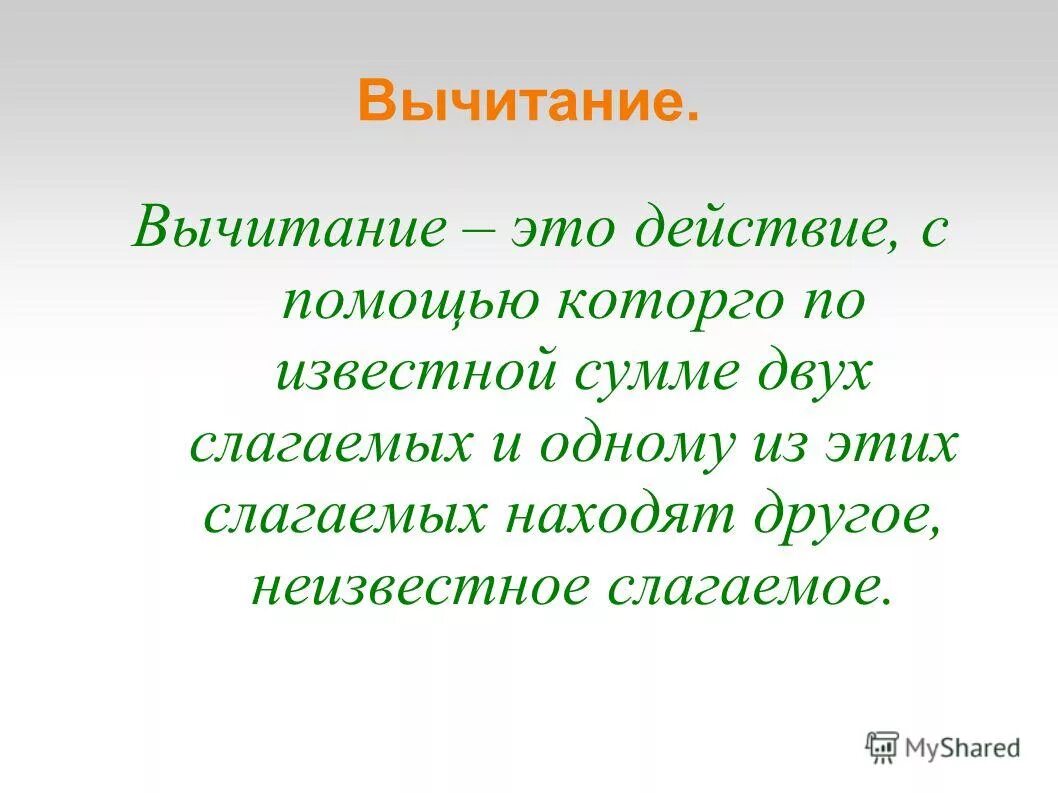 Вычитание.

Вычитание – это действие, с помощью которго по известной сумме двух слагаемых и одному из этих слагаемых находят другое, неизвестное слагаемое.

MyShared